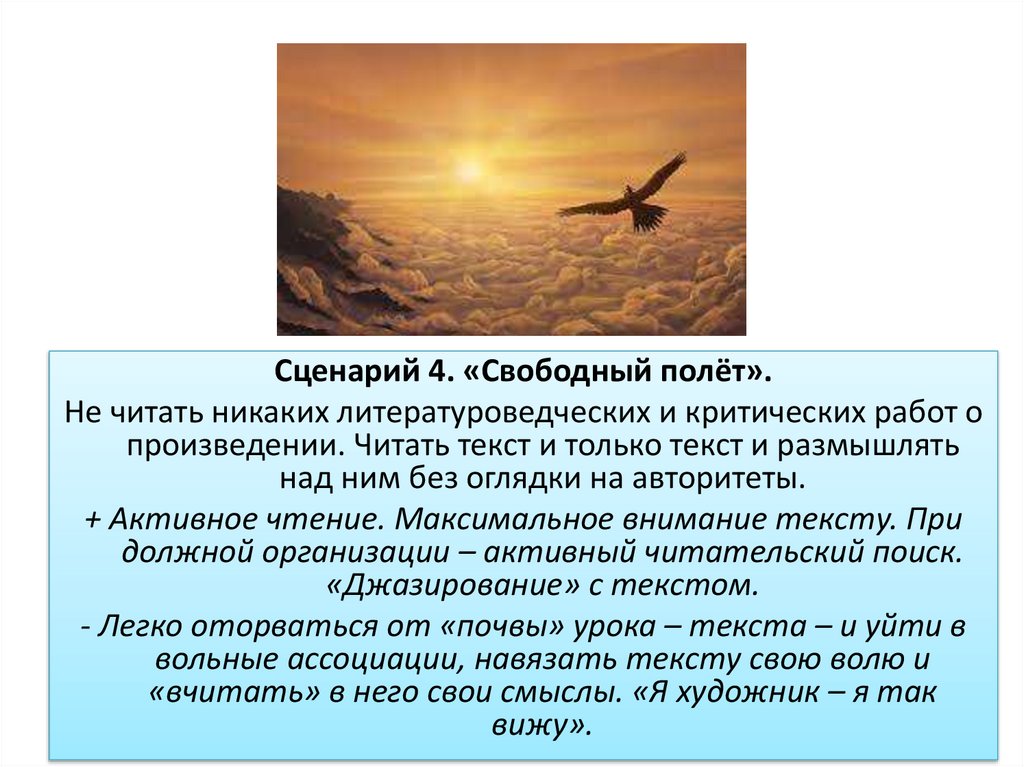 Сценарий 4. «Свободный полёт».

Не читать никаких литературоведческих и критических работ о произведении. Читать текст и только текст и размышлять над ним без оглядки на авторитеты.

+ Активное чтение. Максимальное внимание тексту. При должной организации – активный читательский поиск. «Джазирование» с текстом.

- Легко оторваться от «почвы» урока – текста – и уйти в вольные ассоциации, навязать тексту свою волю и «вчитать» в него свои смыслы. «Я художник – я так вижу».